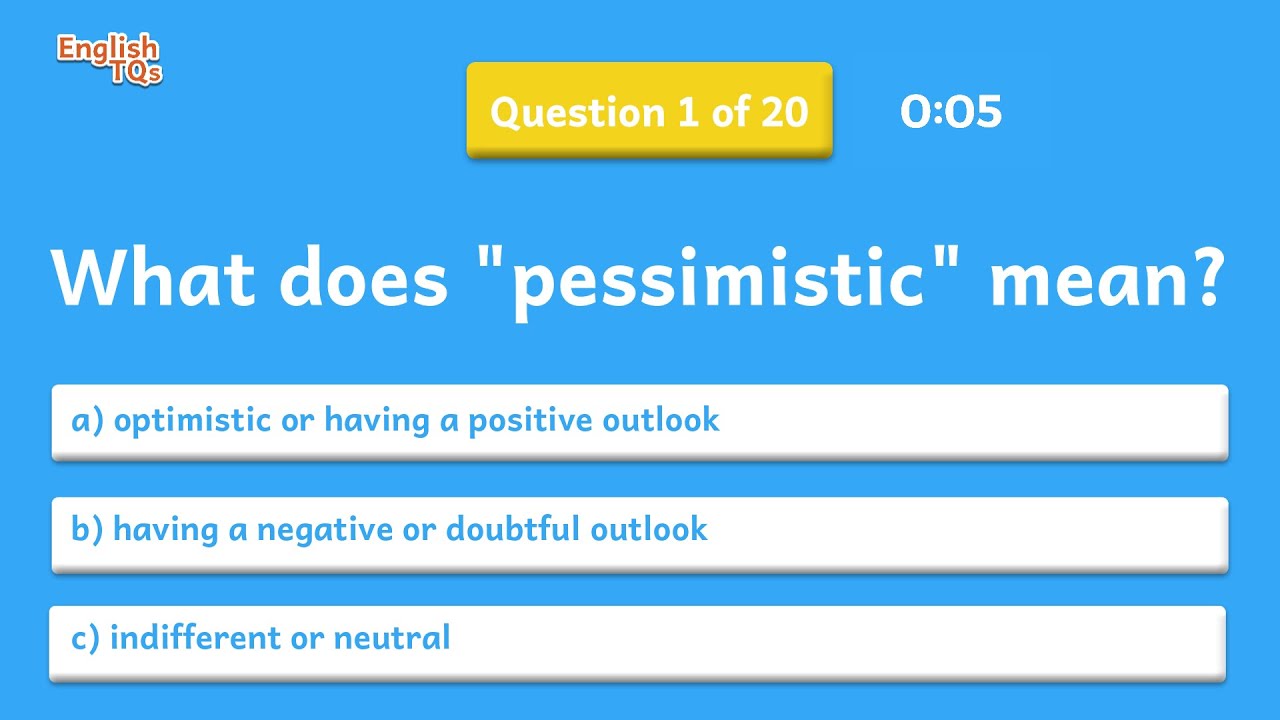 English TQs

Question 1 of 20

0:05

What does "pessimistic" mean?

a) optimistic or having a positive outlook

b) having a negative or doubtful outlook

c) indifferent or neutral